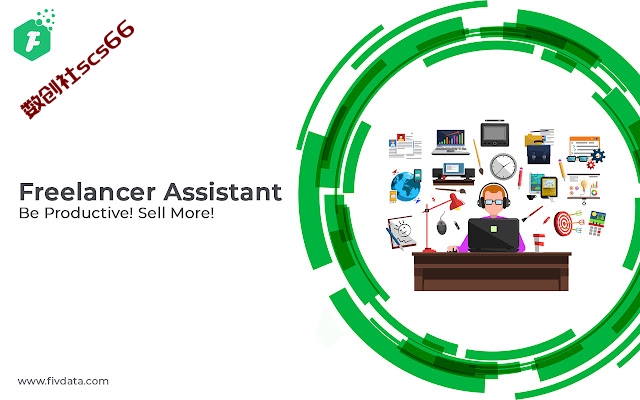 F

数创社scs66

Freelancer Assistant
Be Productive! Sell More!

www.fivdata.com